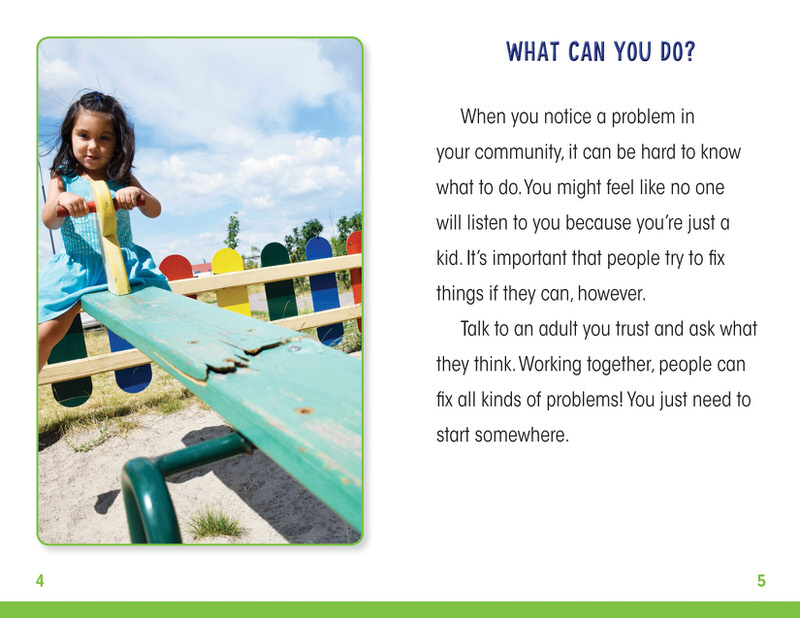 WHAT CAN YOU DO?

When you notice a problem in your community, it can be hard to know what to do. You might feel like no one will listen to you because you're just a kid. It's important that people try to fix things if they can, however.

Talk to an adult you trust and ask what they think. Working together, people can fix all kinds of problems! You just need to start somewhere.

4

5